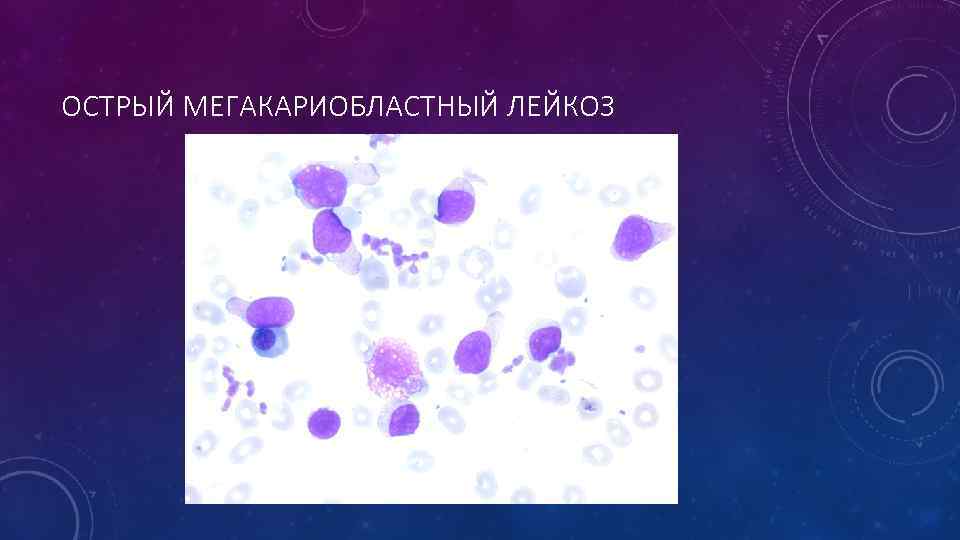 ОСТРЫЙ МЕГАКАРИОБЛАСТНЫЙ ЛЕЙКОЗ